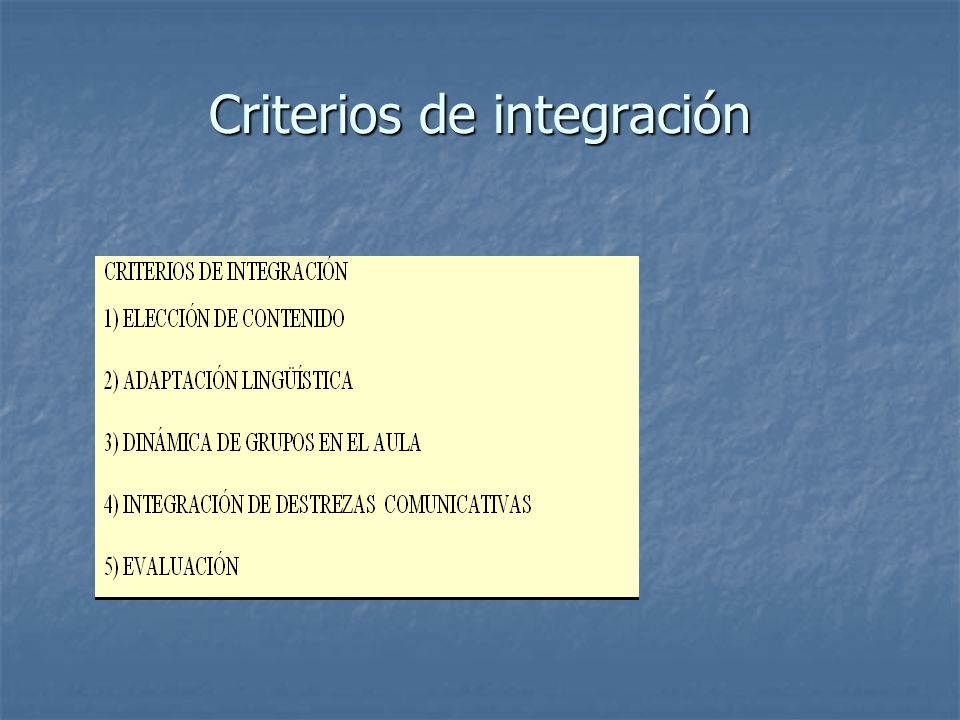 Criterios de integración

CRITERIOS DE INTEGRACIÓN

1) ELECCIÓN DE CONTENIDO

2) ADAPTACIÓN LINGÜÍSTICA

3) DINÁMICA DE GRUPOS EN EL AULA

4) INTEGRACIÓN DE DESTREZAS COMUNICATIVAS

5) EVALUACIÓN